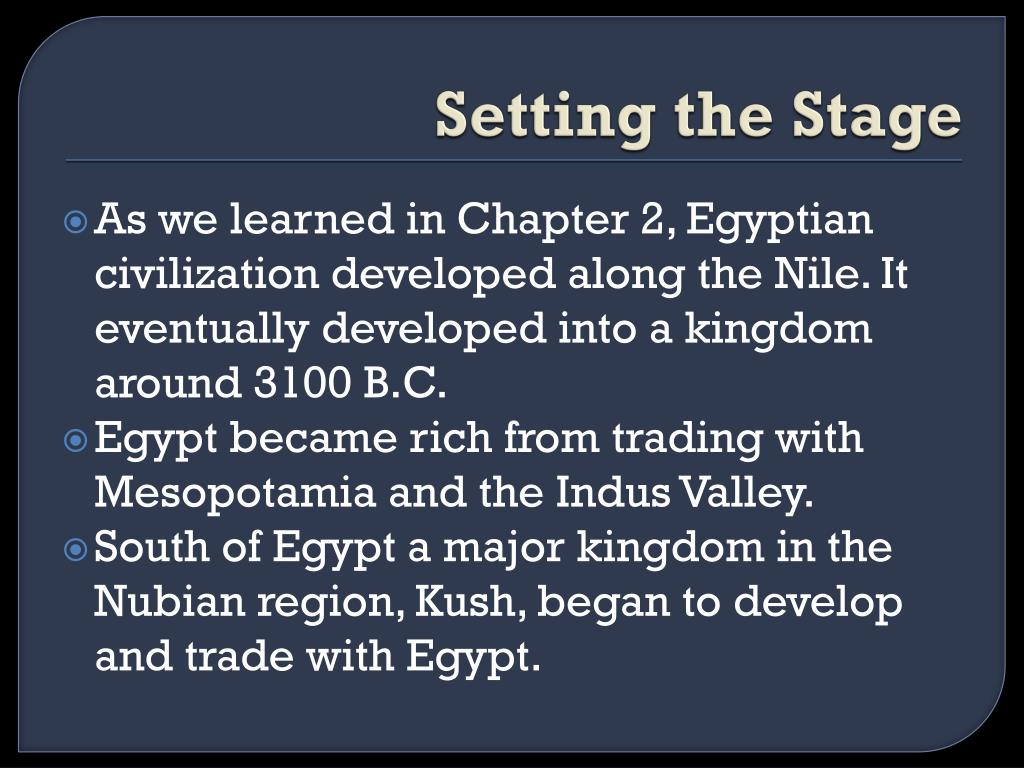 Setting the Stage

As we learned in Chapter 2, Egyptian civilization developed along the Nile. It eventually developed into a kingdom around 3100 B.C.

Egypt became rich from trading with Mesopotamia and the Indus Valley.

South of Egypt a major kingdom in the Nubian region, Kush, began to develop and trade with Egypt.